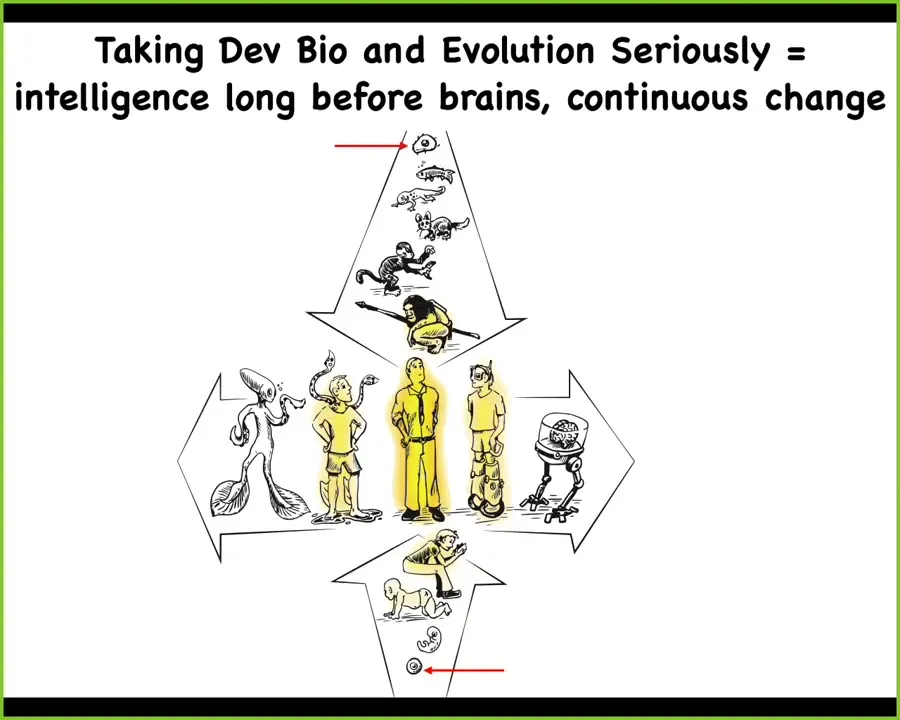 Taking Dev Bio and Evolution Seriously = intelligence long before brains, continuous change